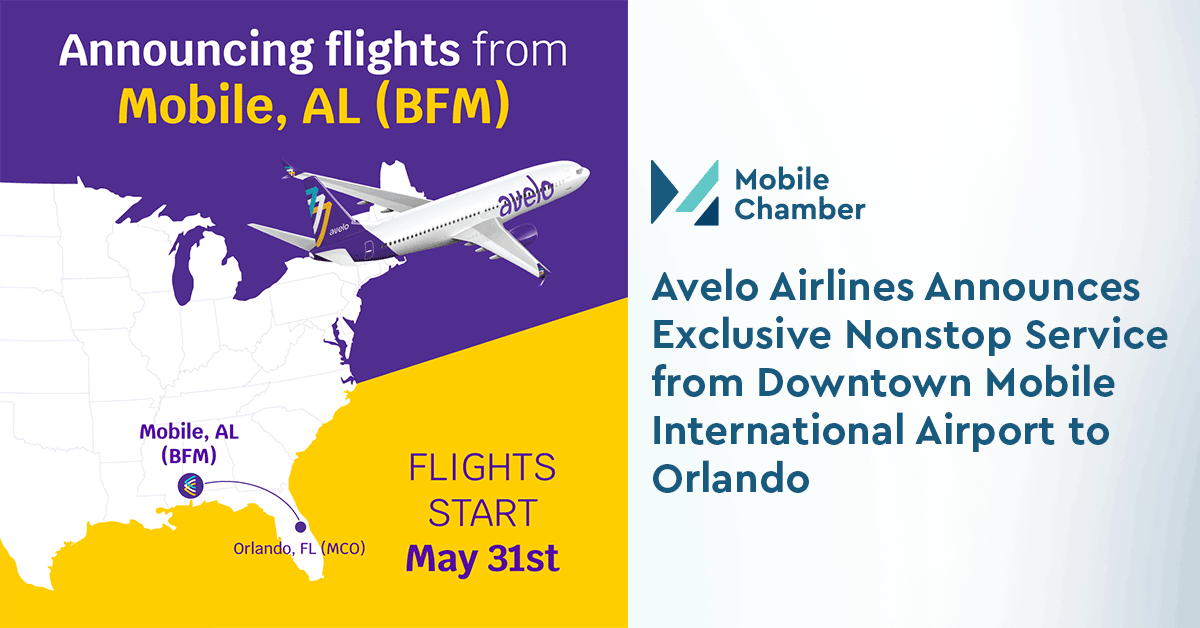 Announcing flights from Mobile, AL (BFM)

avelo

avelo

Mobile, AL (BFM)

Orlando, FL (MCO)

FLIGHTS START May 31st

Mobile Chamber

Avelo Airlines Announces Exclusive Nonstop Service from Downtown Mobile International Airport to Orlando